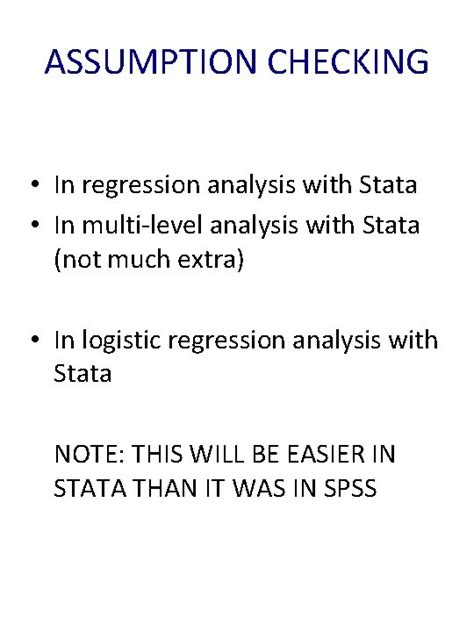 ASSUMPTION CHECKING

• In regression analysis with Stata
• In multi-level analysis with Stata (not much extra)

• In logistic regression analysis with Stata

NOTE: THIS WILL BE EASIER IN STATA THAN IT WAS IN SPSS